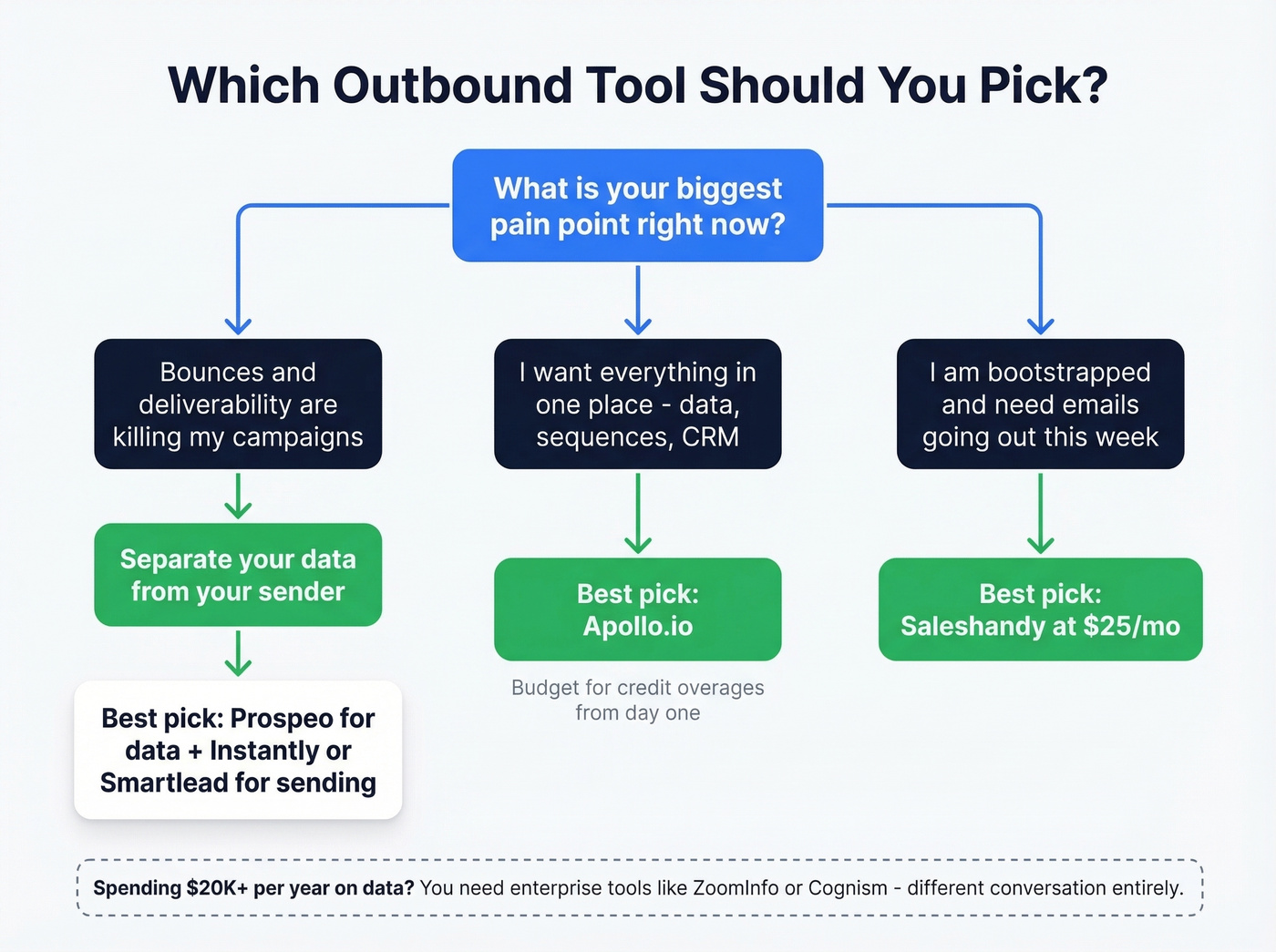 Which Outbound Tool Should You Pick?

What is your biggest pain point right now?

Bounces and deliverability are killing my campaigns

Separate your data from your sender

Best pick: Prospeo for data + Instantly or Smartlead for sending

I want everything in one place - data, sequences, CRM

Best pick: Apollo.io

Budget for credit overages from day one

I am bootstrapped and need emails going out this week

Best pick: Saleshandy at $25/mo

Spending $20K+ per year on data? You need enterprise tools like ZoomInfo or Cognism - different conversation entirely.